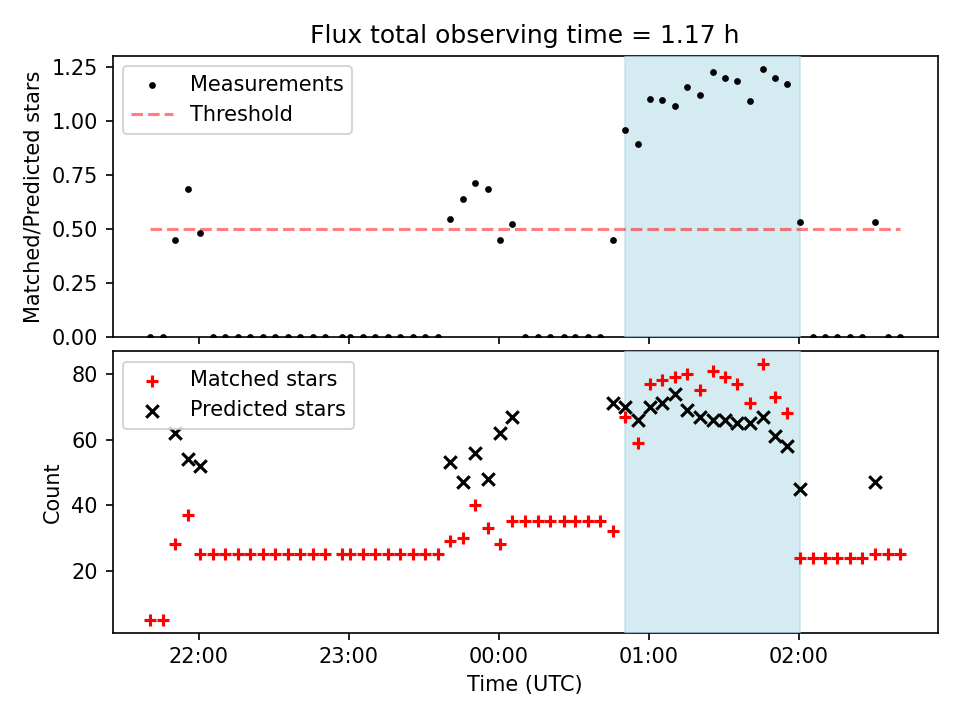 Flux total observing time = 1.17 h

Matched/Predicted stars

1.25
1.00
0.75
0.50
0.25
0.00

Measurements
Threshold

Count

80
60
40
20

Matched stars
Predicted stars

22:00
23:00
00:00
01:00
02:00

Time (UTC)